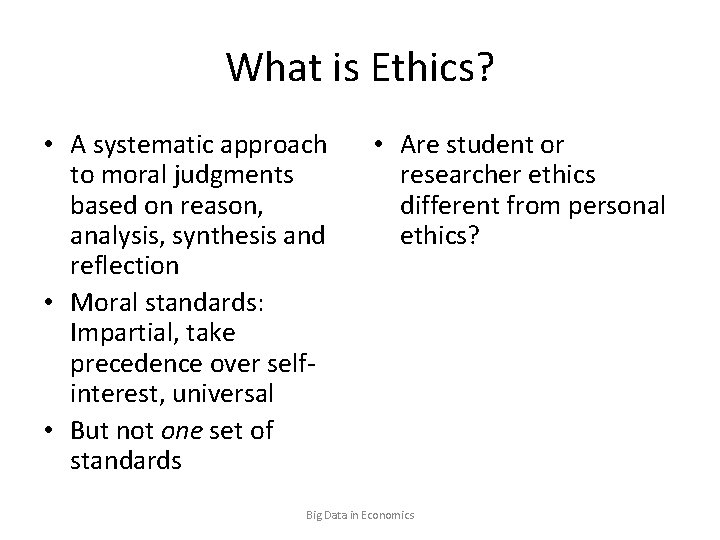 What is Ethics?

• A systematic approach to moral judgments based on reason, analysis, synthesis and reflection
• Moral standards: Impartial, take precedence over self-interest, universal
• But not one set of standards

• Are student or researcher ethics different from personal ethics?

Big Data in Economics